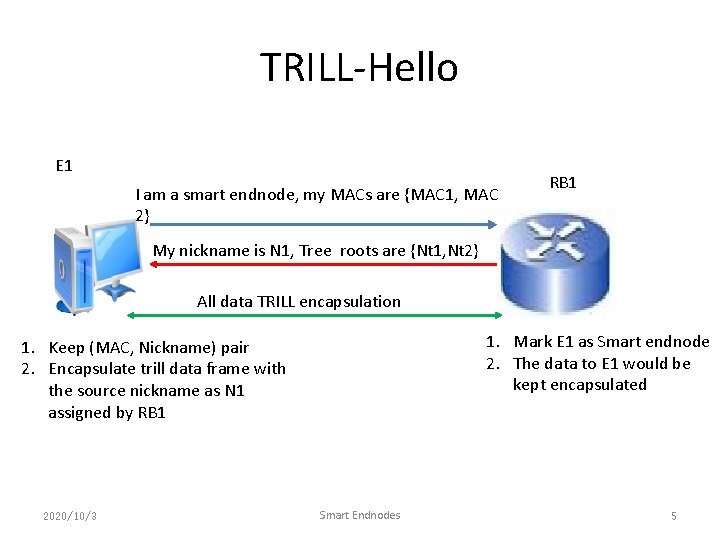 TRILL-Hello

E1

RB1

I am a smart endnode, my MACs are {MAC1, MAC 2}

My nickname is N1, Tree roots are {Nt1,Nt2}

All data TRILL encapsulation

1. Keep (MAC, Nickname) pair
2. Encapsulate trill data frame with the source nickname as N1 assigned by RB1

1. Mark E1 as Smart endnode
2. The data to E1 would be kept encapsulated

2020/10/3

Smart Endnodes

5